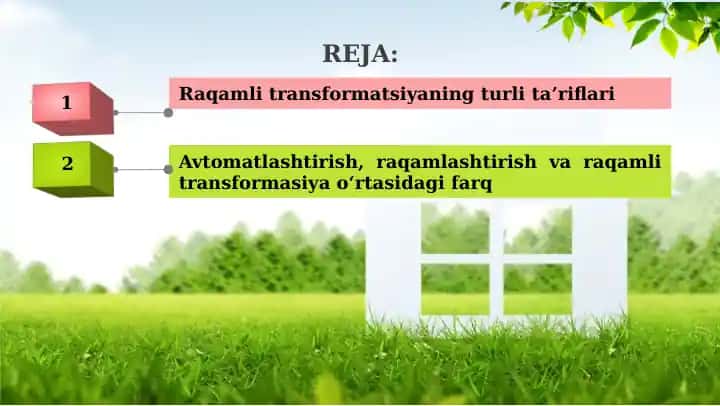 REJA:

1

Raqamli transformatsiyaning turli ta’riflari

2

Avtomatlashtirish, raqamlashtirish va raqamli transformasiya o‘rtasidagi farq